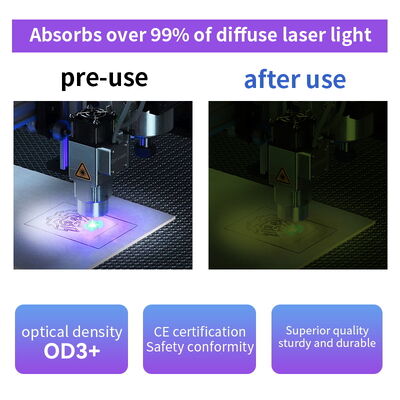 Absorbs over 99% of diffuse laser light

pre-use

after use

optical density
OD3+

CE certification
Safety conformity

Superior quality
sturdy and durable